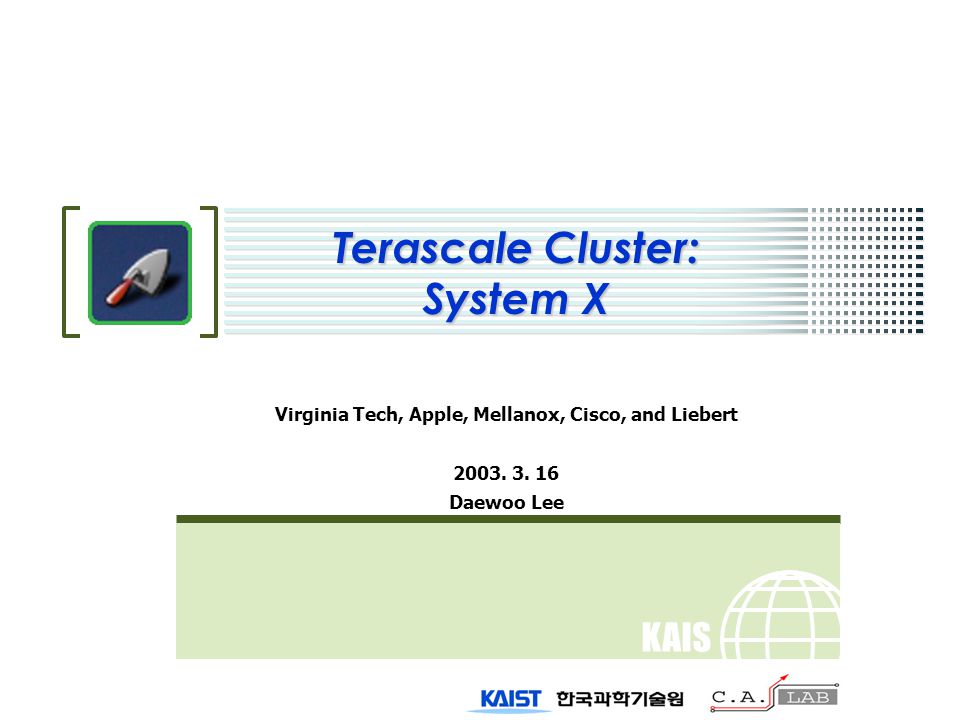 Terascale Cluster:
System X

Virginia Tech, Apple, Mellanox, Cisco, and Liebert

2003. 3. 16
Daewoo Lee

KAIS

KAIST 한국과학기술원 C.A. LAB